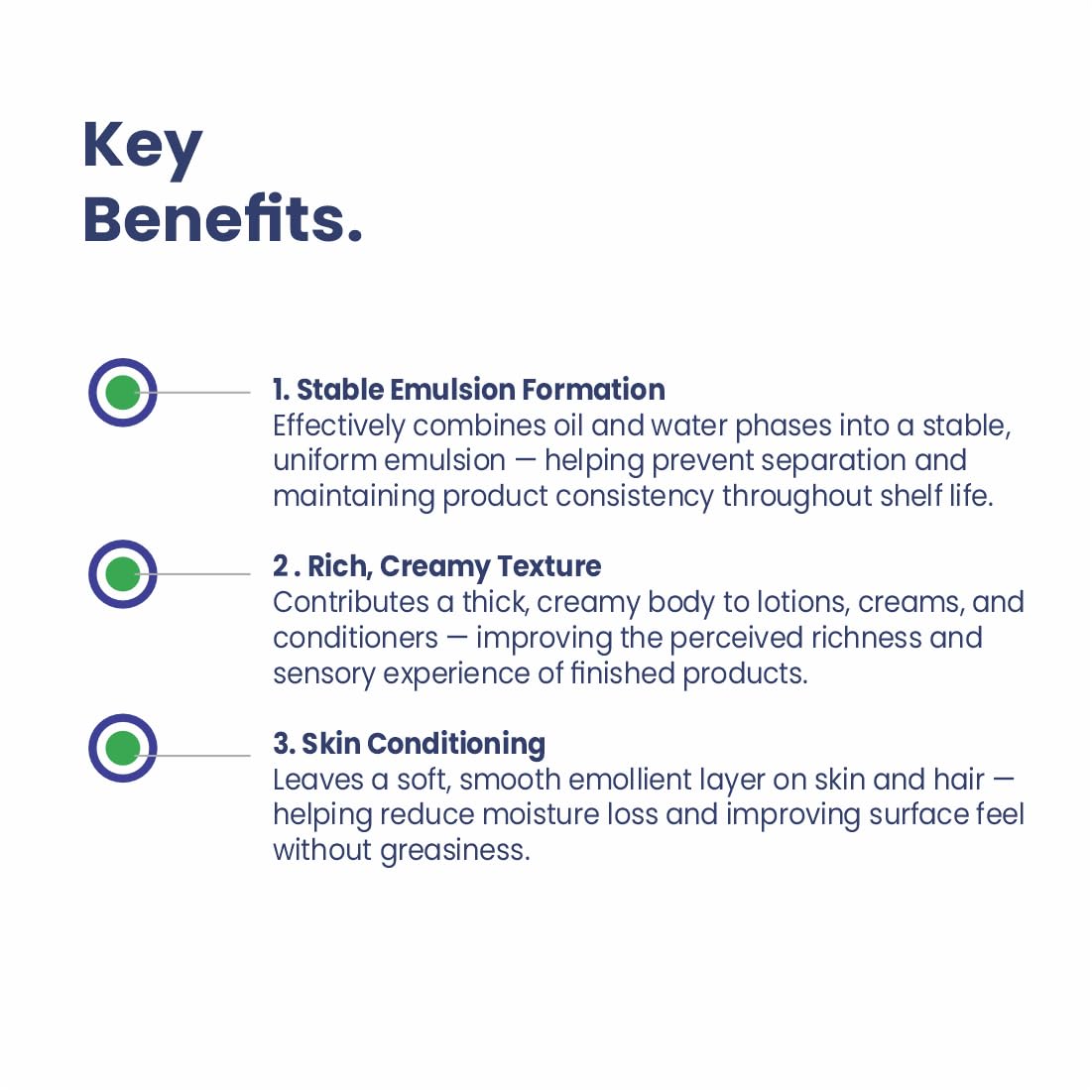 Key Benefits.

1. Stable Emulsion Formation
Effectively combines oil and water phases into a stable, uniform emulsion — helping prevent separation and maintaining product consistency throughout shelf life.

2 . Rich, Creamy Texture
Contributes a thick, creamy body to lotions, creams, and conditioners — improving the perceived richness and sensory experience of finished products.

3. Skin Conditioning
Leaves a soft, smooth emollient layer on skin and hair — helping reduce moisture loss and improving surface feel without greasiness.